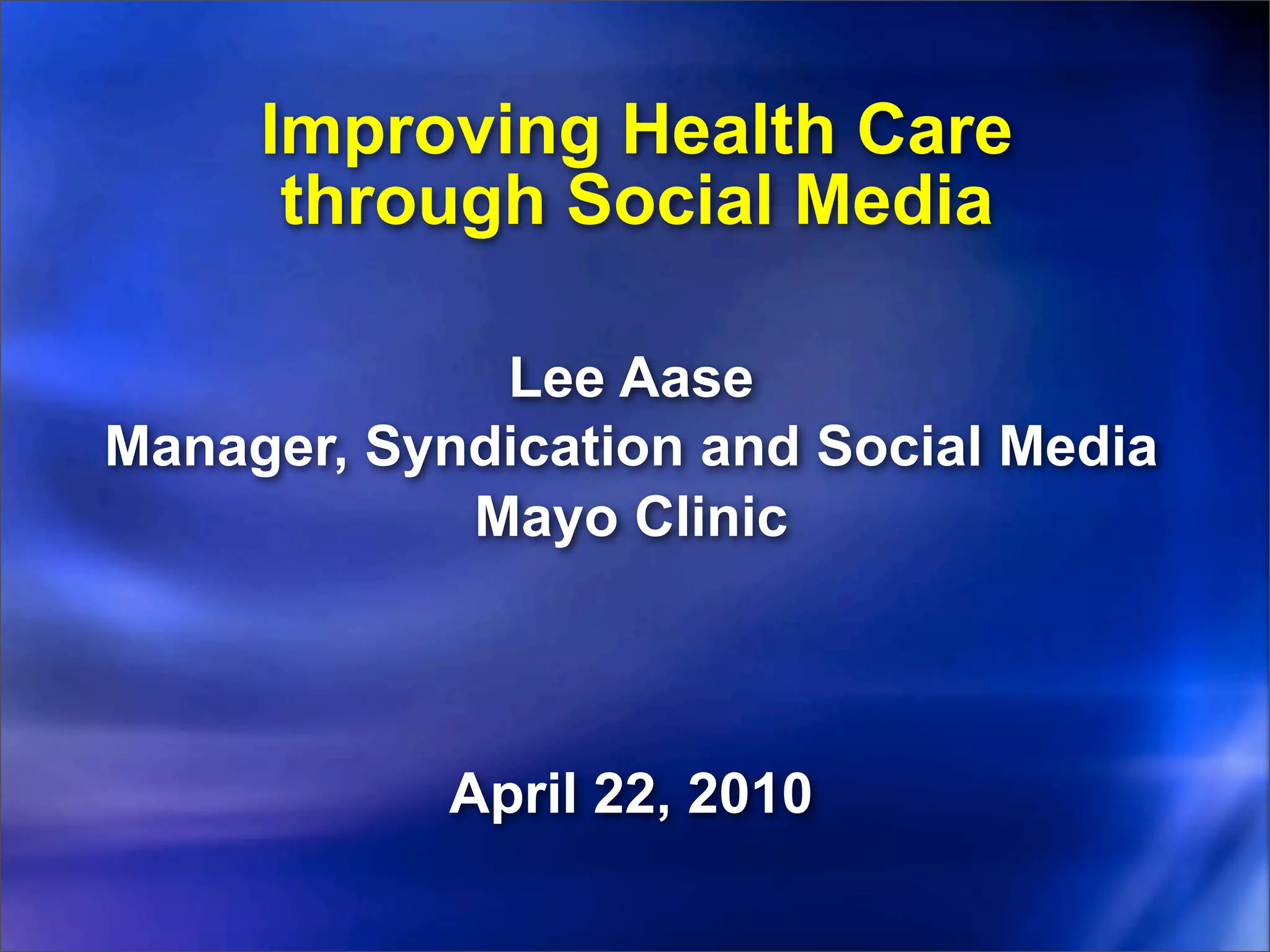 Improving Health Care through Social Media

Lee Aase
Manager, Syndication and Social Media
Mayo Clinic

April 22, 2010